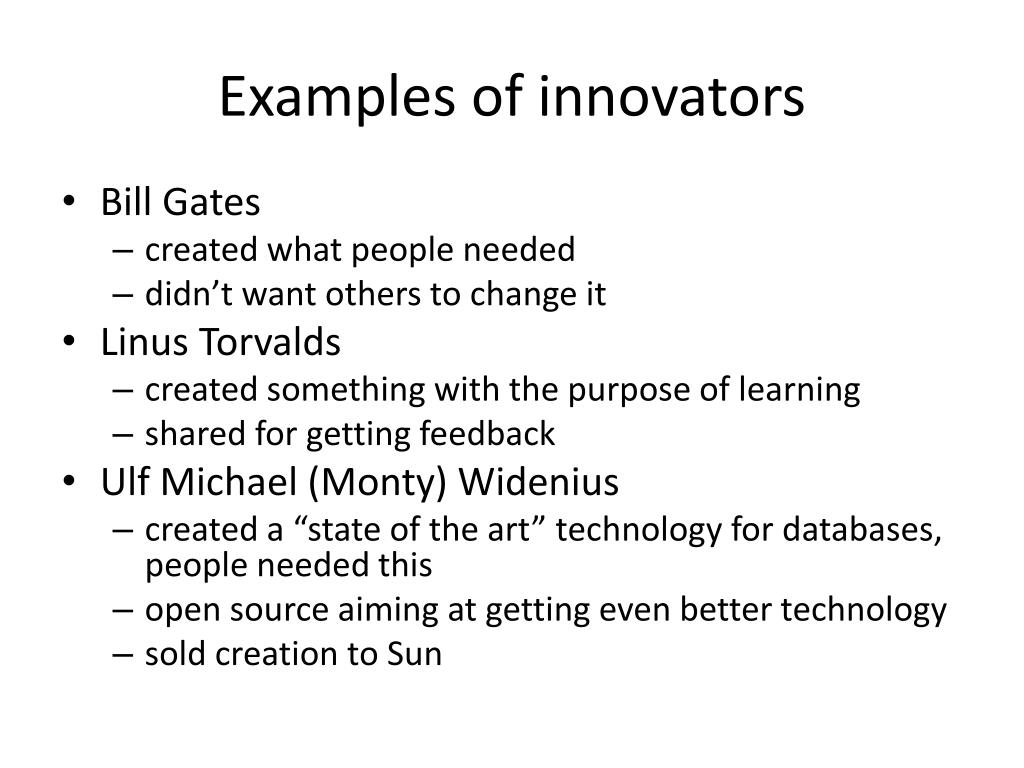 Examples of innovators

• Bill Gates
– created what people needed
– didn’t want others to change it
• Linus Torvalds
– created something with the purpose of learning
– shared for getting feedback
• Ulf Michael (Monty) Widenius
– created a “state of the art” technology for databases, people needed this
– open source aiming at getting even better technology
– sold creation to Sun